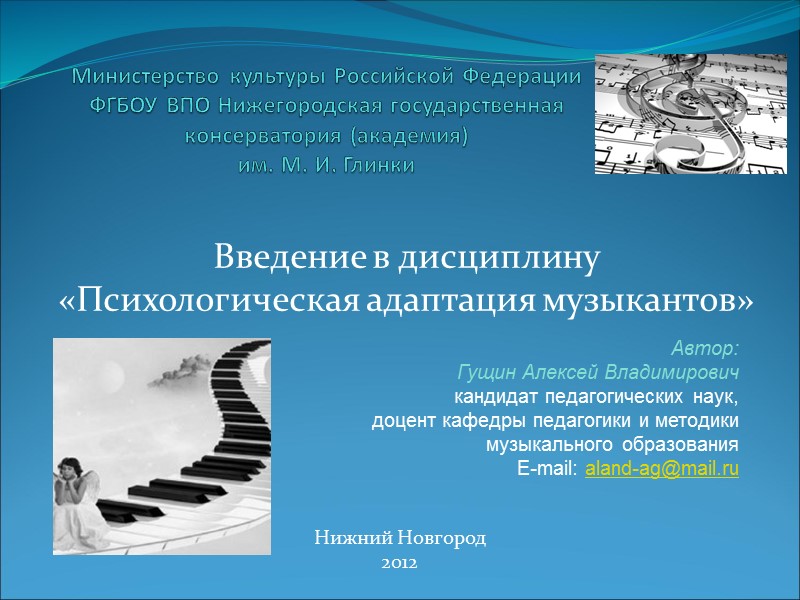 Министерство культуры Российской Федерации
ФГБОУ ВПО Нижегородская государственная консерватория (академия)
им. М. И. Глинки

Введение в дисциплину
«Психологическая адаптация музыкантов»

Автор:
Гущин Алексей Владимирович
кандидат педагогических наук,
доцент кафедры педагогики и методики музыкального образования
E-mail: aland-ag@mail.ru

Нижний Новгород
2012